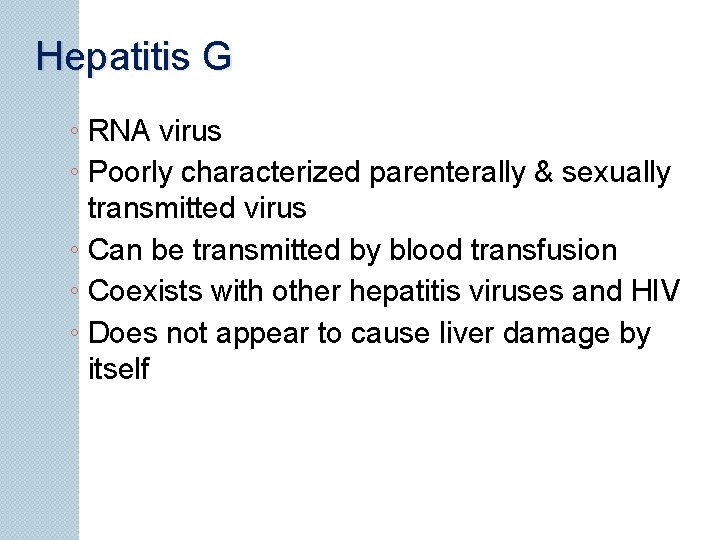 Hepatitis G

◦ RNA virus
◦ Poorly characterized parenterally & sexually transmitted virus
◦ Can be transmitted by blood transfusion
◦ Coexists with other hepatitis viruses and HIV
◦ Does not appear to cause liver damage by itself